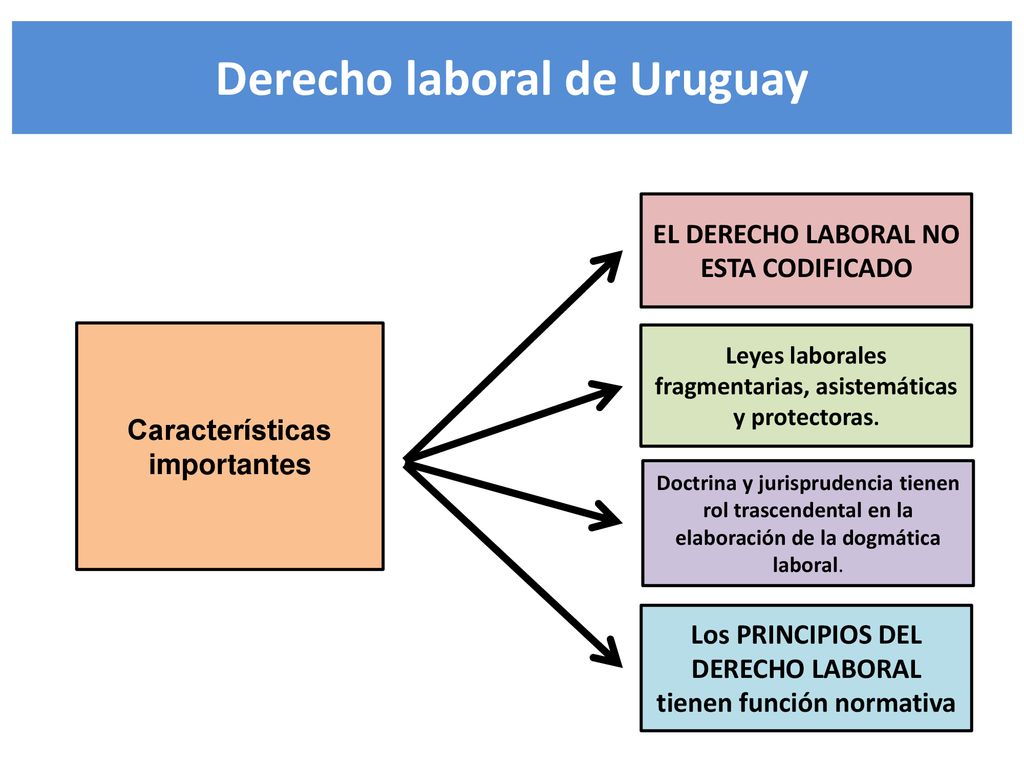 Derecho laboral de Uruguay

Características importantes

EL DERECHO LABORAL NO ESTA CODIFICADO

Leyes laborales fragmentarias, asistemáticas y protectoras.

Doctrina y jurisprudencia tienen rol trascendental en la elaboración de la dogmática laboral.

Los PRINCIPIOS DEL DERECHO LABORAL tienen función normativa